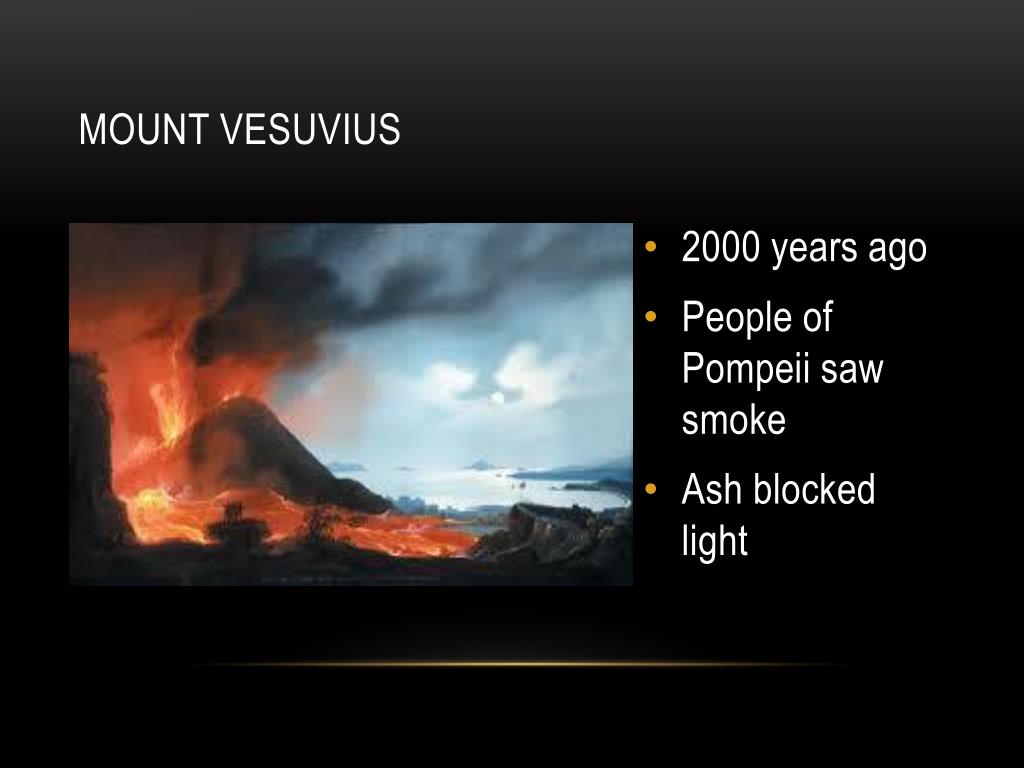 MOUNT VESUVIUS

• 2000 years ago
• People of Pompeii saw smoke
• Ash blocked light